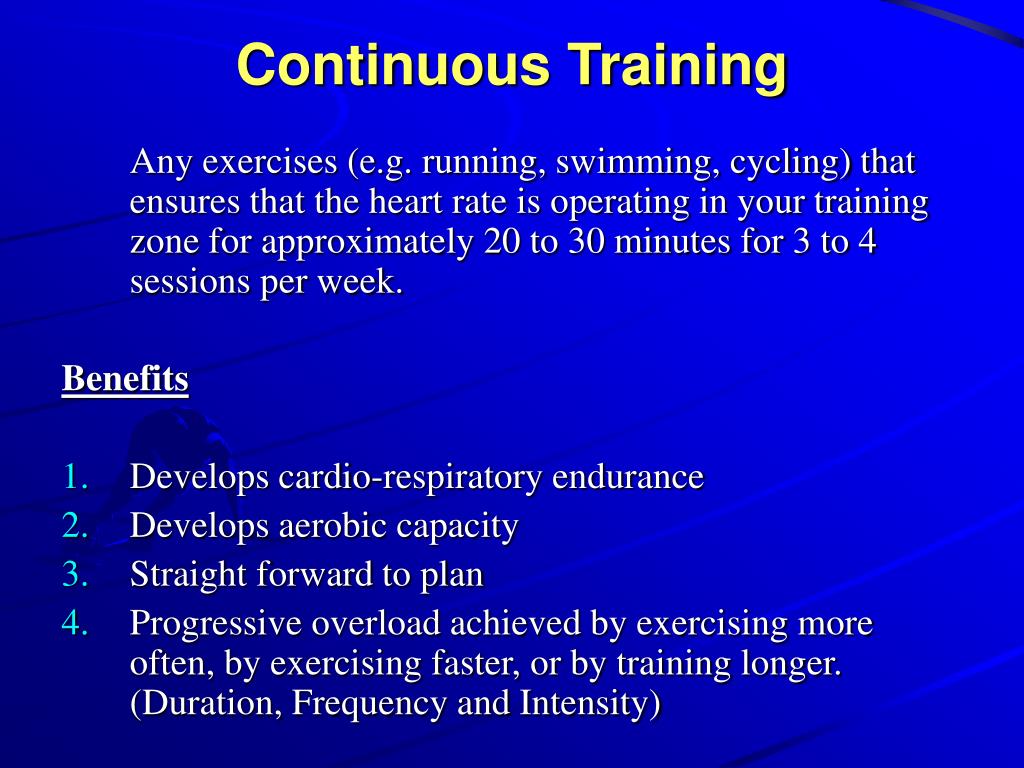 Continuous Training

Any exercises (e.g. running, swimming, cycling) that ensures that the heart rate is operating in your training zone for approximately 20 to 30 minutes for 3 to 4 sessions per week.

Benefits

1. Develops cardio-respiratory endurance
2. Develops aerobic capacity
3. Straight forward to plan
4. Progressive overload achieved by exercising more often, by exercising faster, or by training longer. (Duration, Frequency and Intensity)